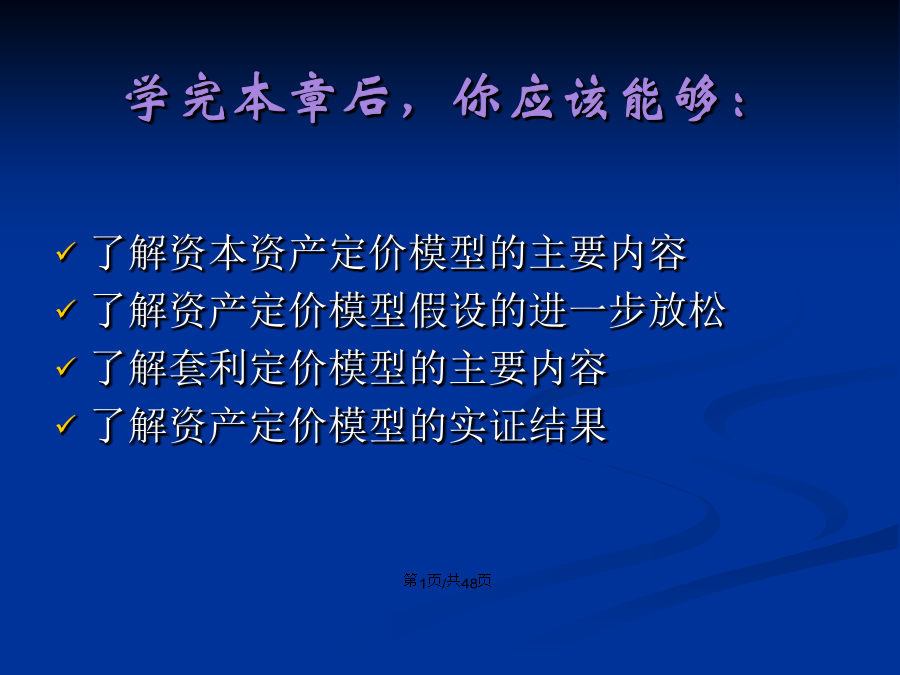 学完本章后，你应该能够：

✓ 了解资本资产定价模型的主要内容
✓ 了解资产定价模型假设的进一步放松
✓ 了解套利定价模型的主要内容
✓ 了解资产定价模型的实证结果

第1页/共48页